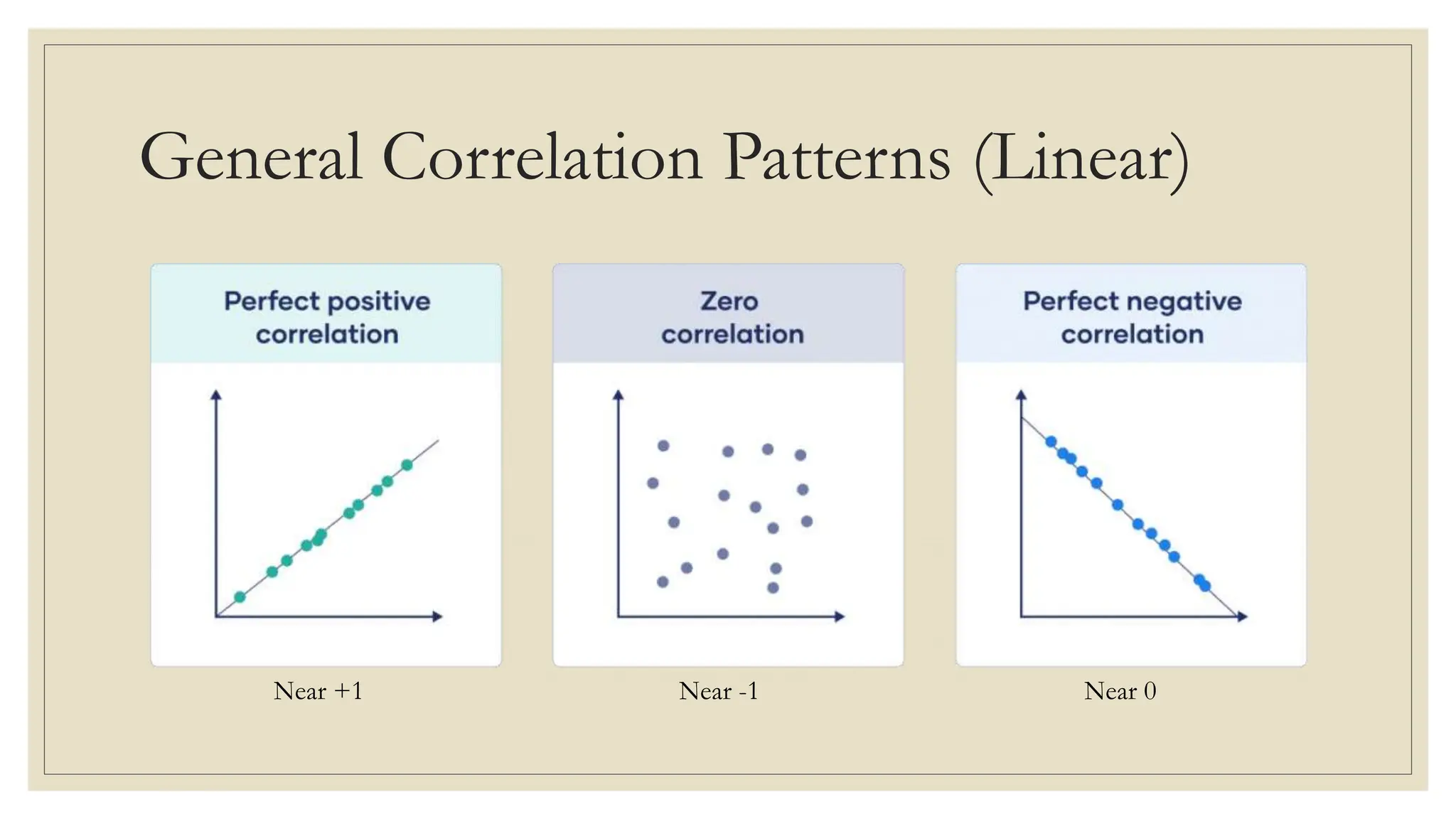 General Correlation Patterns (Linear)

Perfect positive correlation

Near +1

Zero correlation

Near -1

Perfect negative correlation

Near 0